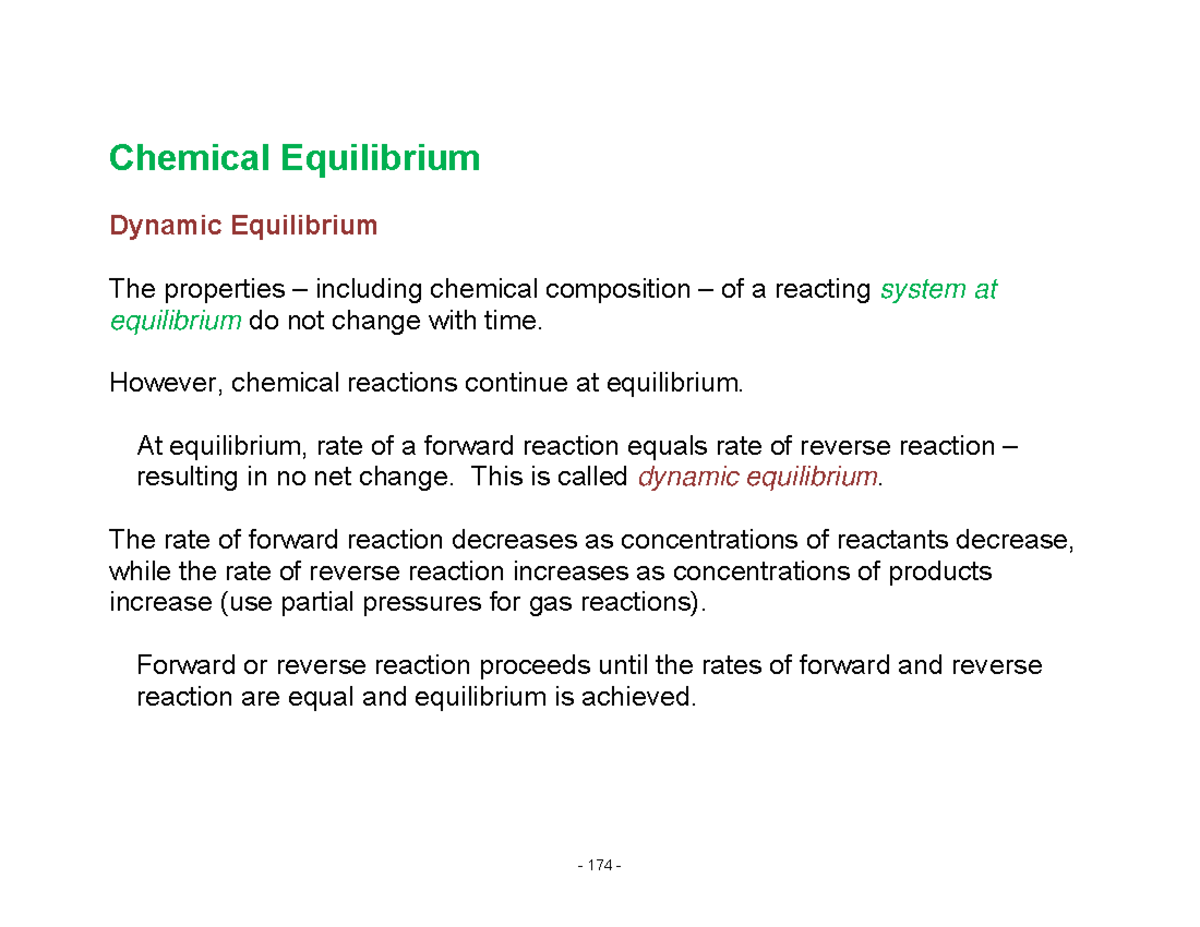 Chemical Equilibrium

Dynamic Equilibrium

The properties – including chemical composition – of a reacting system at equilibrium do not change with time.

However, chemical reactions continue at equilibrium.

At equilibrium, rate of a forward reaction equals rate of reverse reaction – resulting in no net change. This is called dynamic equilibrium.

The rate of forward reaction decreases as concentrations of reactants decrease, while the rate of reverse reaction increases as concentrations of products increase (use partial pressures for gas reactions).

Forward or reverse reaction proceeds until the rates of forward and reverse reaction are equal and equilibrium is achieved.

- 174 -